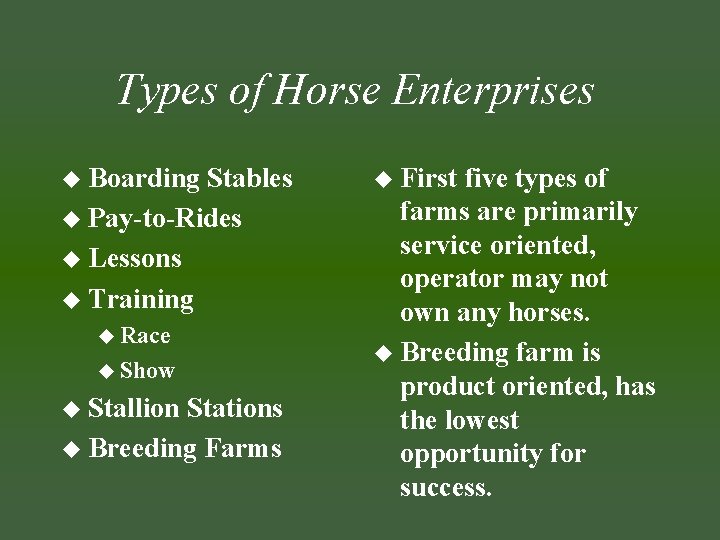 Types of Horse Enterprises

◆ Boarding Stables
◆ Pay-to-Rides
◆ Lessons
◆ Training
◆ Race
◆ Show
◆ Stallion Stations
◆ Breeding Farms

◆ First five types of farms are primarily service oriented, operator may not own any horses.
◆ Breeding farm is product oriented, has the lowest opportunity for success.